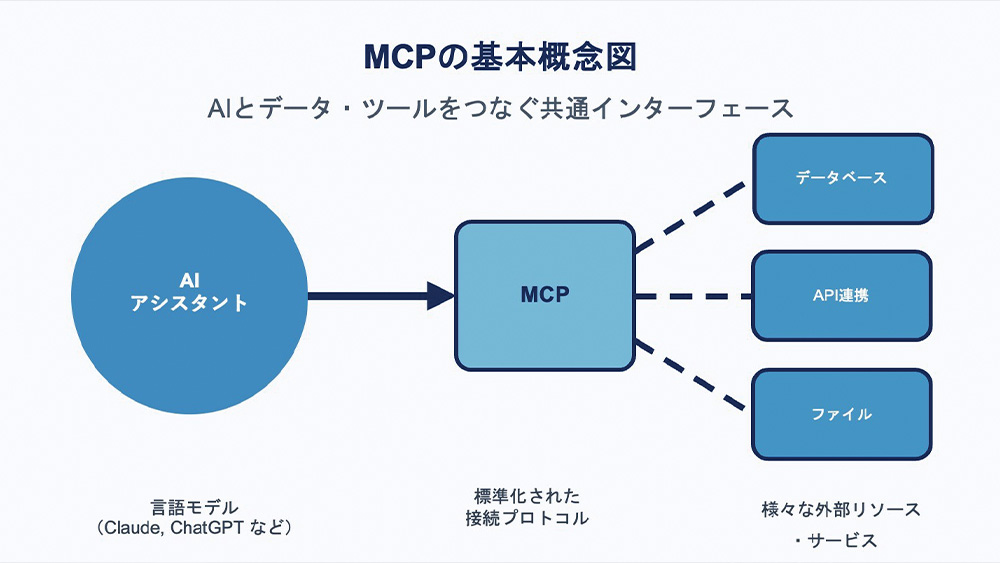 MCPの基本概念図

AIとデータ・ツールをつなぐ共通インターフェース

AI
アシスタント

MCP

データベース

API連携

ファイル

言語モデル
(Claude, ChatGPT など)

標準化された
接続プロトコル

様々な外部リソース
・サービス